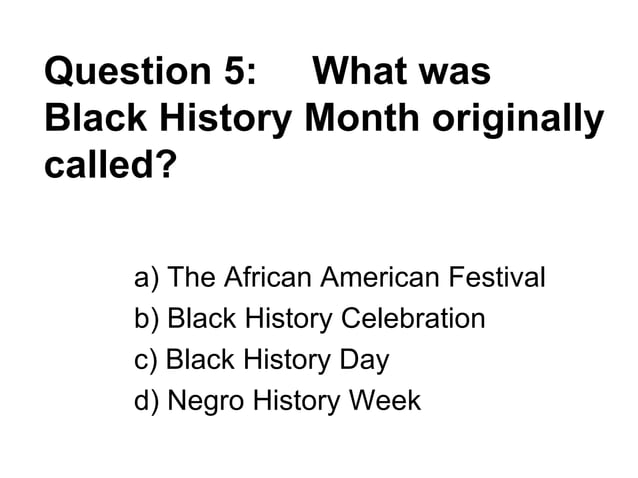 Question 5: What was Black History Month originally called?

a) The African American Festival
b) Black History Celebration
c) Black History Day
d) Negro History Week